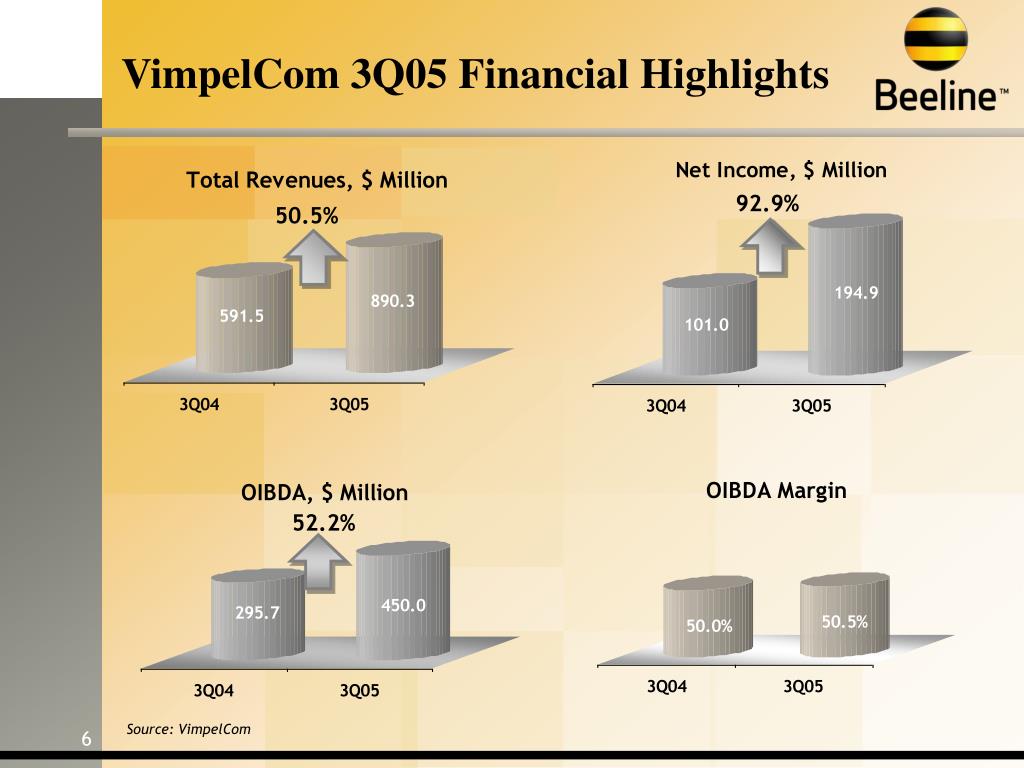 VimpelCom 3Q05 Financial Highlights

Beeline™

Total Revenues, $ Million
50.5%
591.5
890.3
3Q04
3Q05

Net Income, $ Million
92.9%
101.0
194.9
3Q04
3Q05

OIBDA, $ Million
52.2%
295.7
450.0
3Q04
3Q05

OIBDA Margin
50.0%
50.5%
3Q04
3Q05

Source: VimpelCom

6